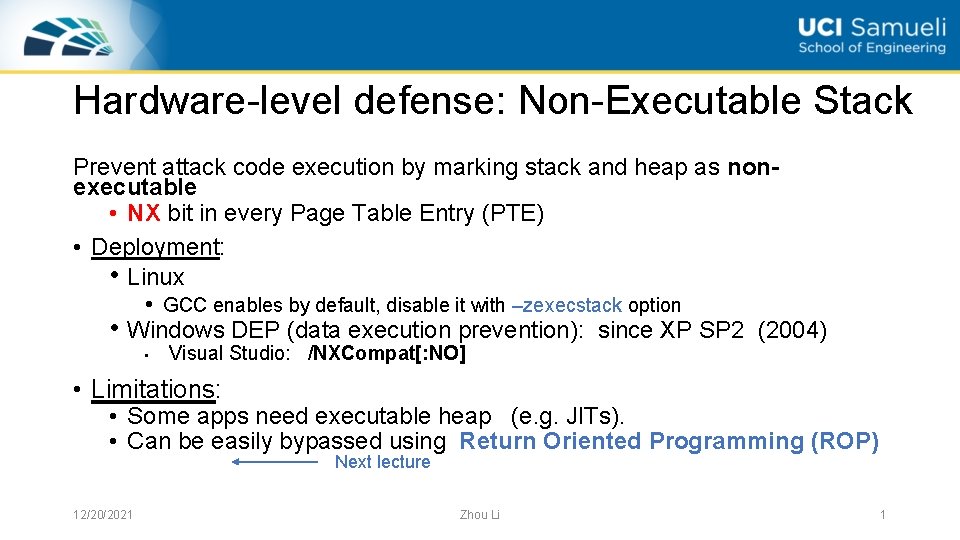 UCI Samueli
School of Engineering

Hardware-level defense: Non-Executable Stack

Prevent attack code execution by marking stack and heap as non-executable
• NX bit in every Page Table Entry (PTE)

• Deployment:
• Linux
• GCC enables by default, disable it with –zexecstack option
• Windows DEP (data execution prevention): since XP SP2 (2004)
• Visual Studio: /NXCompat[:NO]

• Limitations:
• Some apps need executable heap (e.g. JITs).
• Can be easily bypassed using Return Oriented Programming (ROP)
Next lecture

12/20/2021
Zhou Li
1